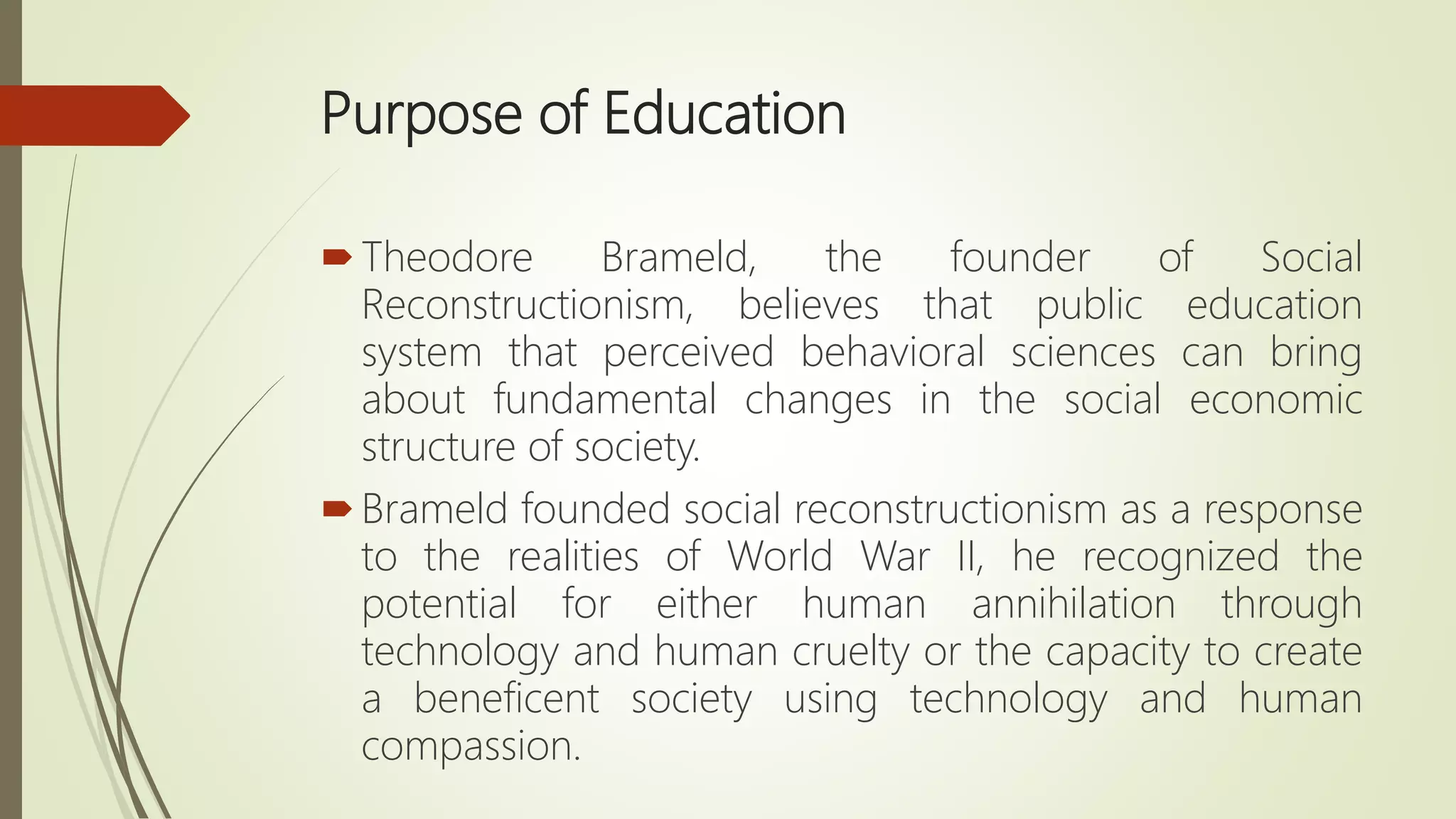 Purpose of Education

Theodore Brameld, the founder of Social Reconstructionism, believes that public education system that perceived behavioral sciences can bring about fundamental changes in the social economic structure of society.

Brameld founded social reconstructionism as a response to the realities of World War II, he recognized the potential for either human annihilation through technology and human cruelty or the capacity to create a beneficent society using technology and human compassion.